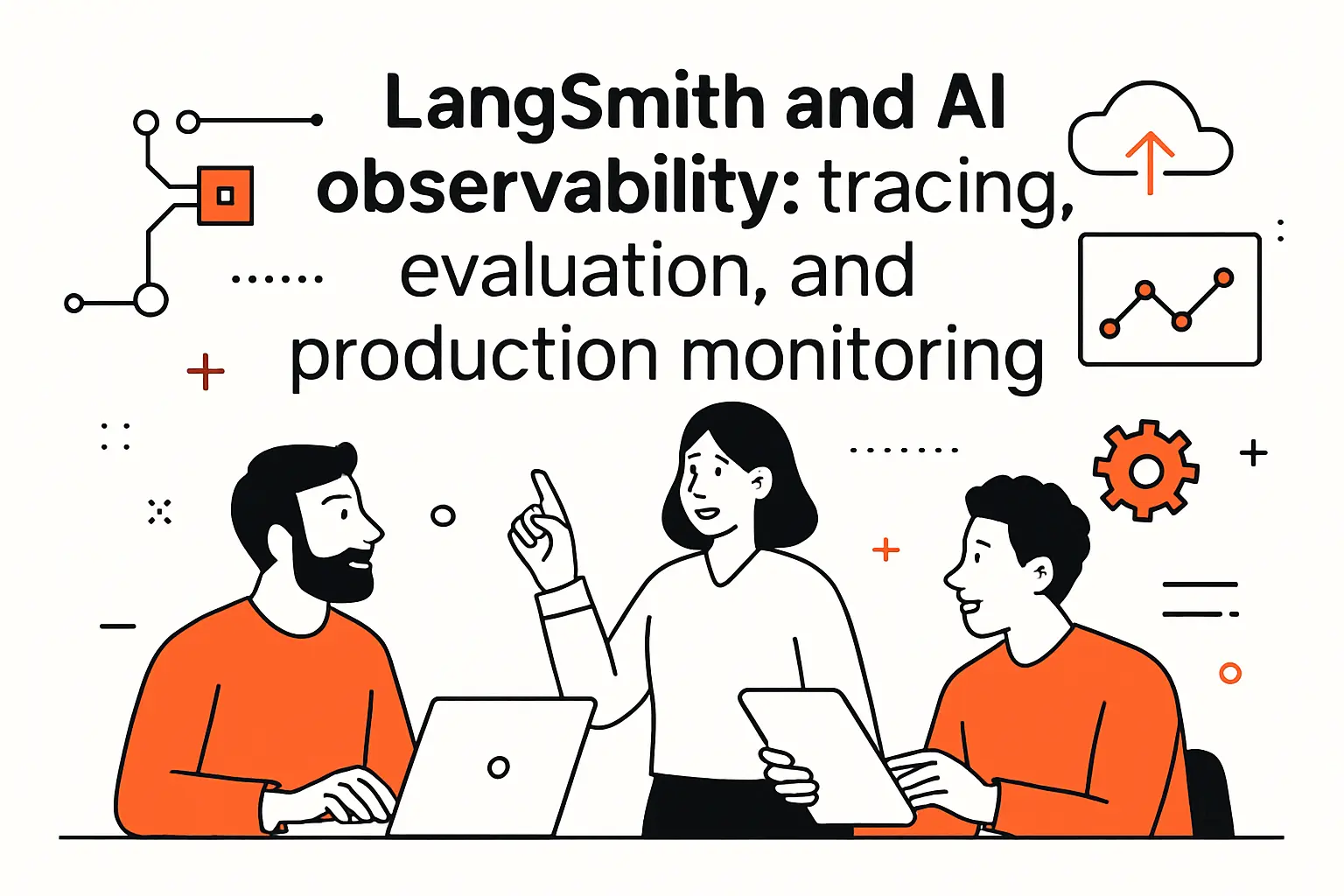 LangSmith and AI observability: tracing, evaluation, and production monitoring